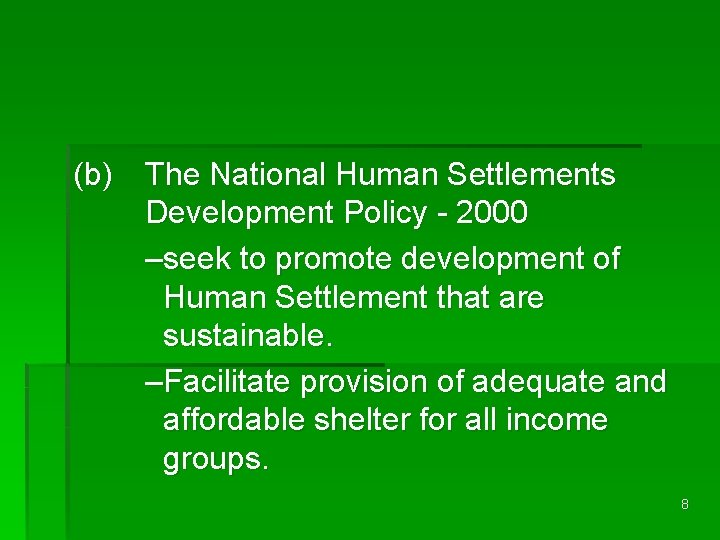 (b) The National Human Settlements Development Policy - 2000

–seek to promote development of Human Settlement that are sustainable.

–Facilitate provision of adequate and affordable shelter for all income groups.

8